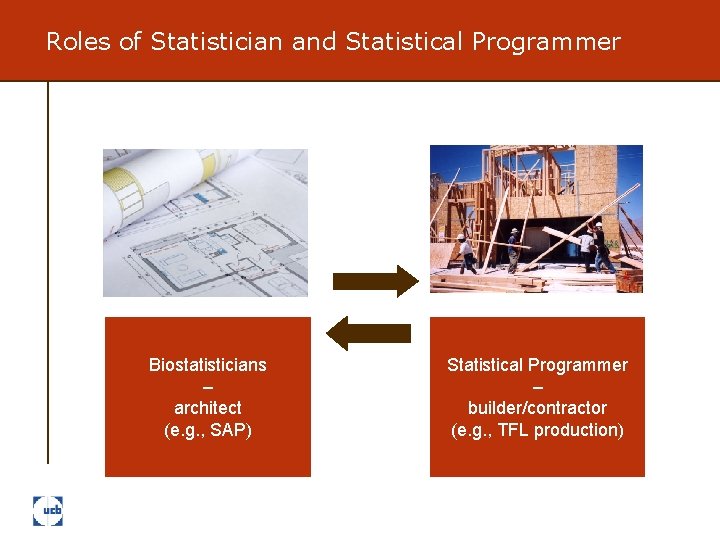 Roles of Statistician and Statistical Programmer

Biostatisticians
–
architect
(e.g., SAP)

Statistical Programmer
–
builder/contractor
(e.g., TFL production)

ucb